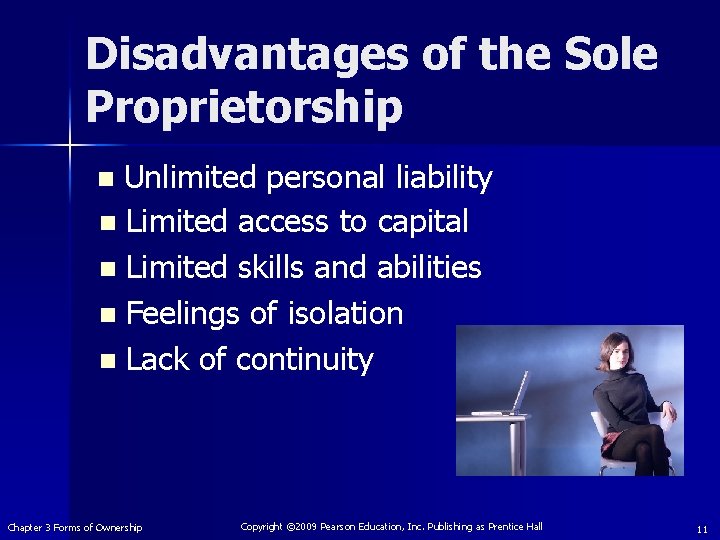 Disadvantages of the Sole Proprietorship

- Unlimited personal liability
- Limited access to capital
- Limited skills and abilities
- Feelings of isolation
- Lack of continuity

Chapter 3 Forms of Ownership

Copyright ©2009 Pearson Education, Inc. Publishing as Prentice Hall

11